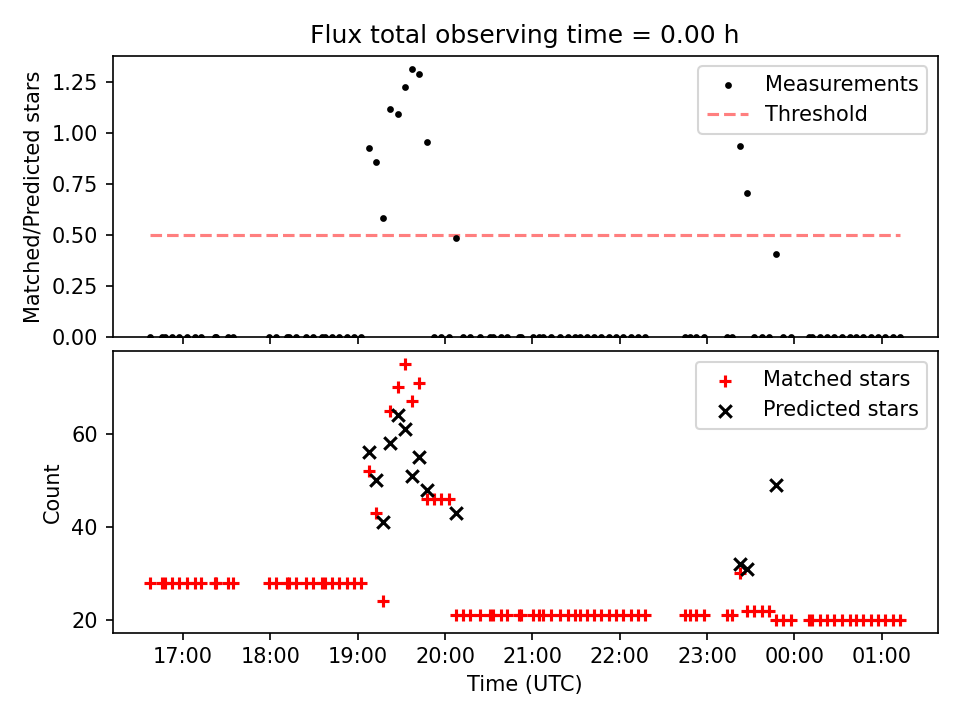 Flux total observing time = 0.00 h

Matched/Predicted stars

1.25
1.00
0.75
0.50
0.25
0.00

Measurements
Threshold

Count

60
40
20

Matched stars
Predicted stars

17:00 18:00 19:00 20:00 21:00 22:00 23:00 00:00 01:00

Time (UTC)